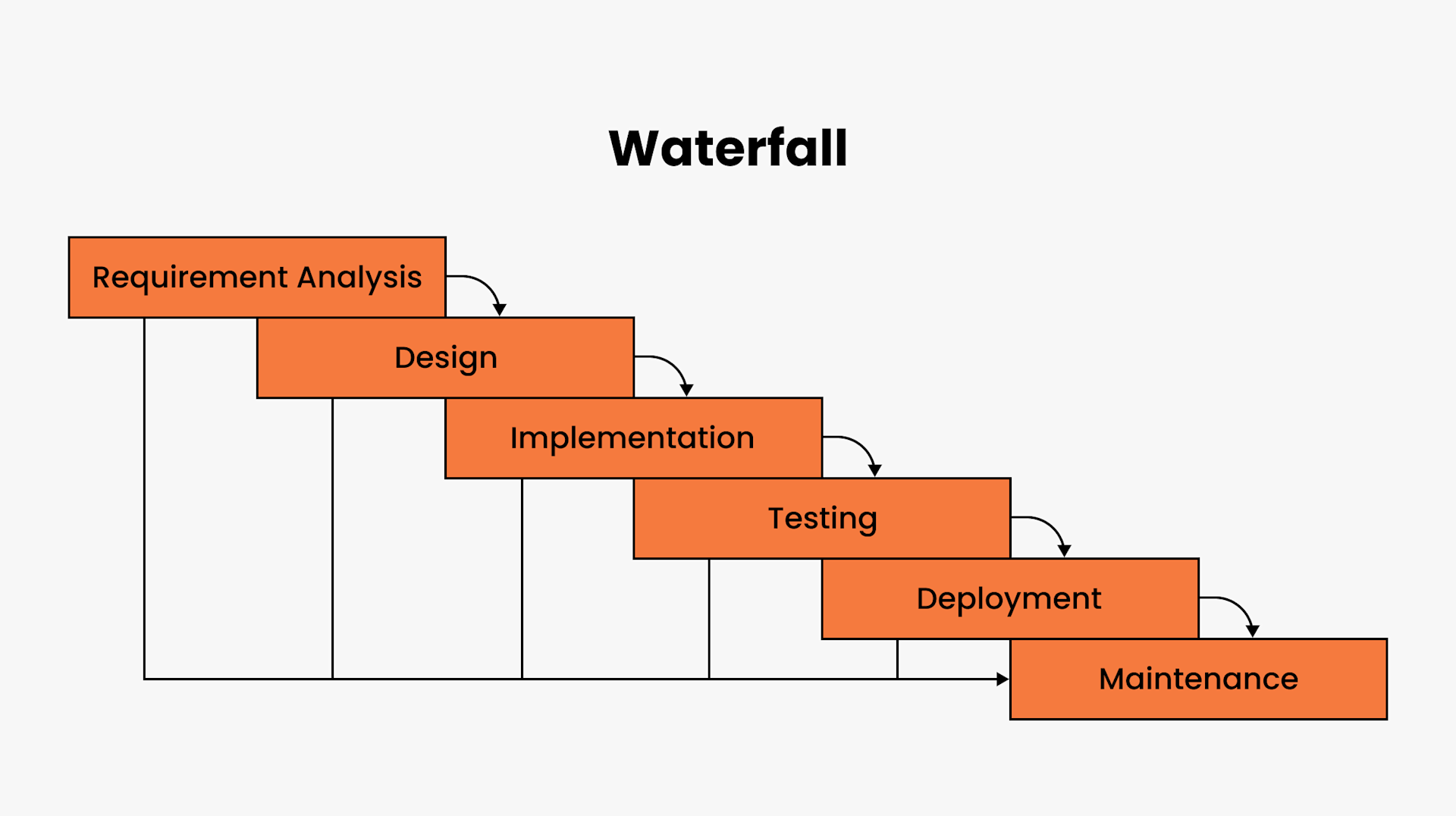 Waterfall

Requirement Analysis

Design

Implementation

Testing

Deployment

Maintenance